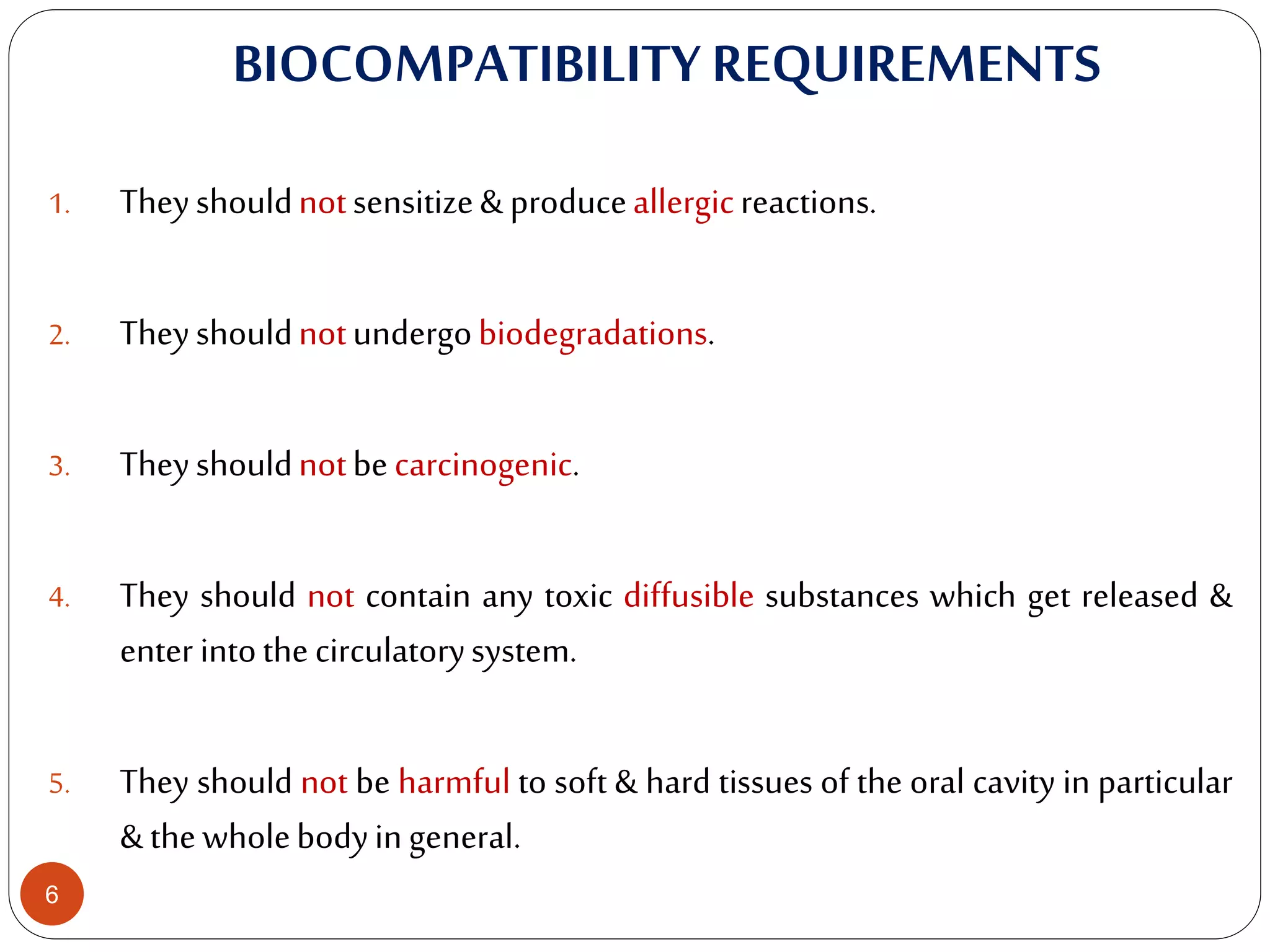 BIOCOMPATIBILITY REQUIREMENTS

1. They should not sensitize & produce allergic reactions.

2. They should not undergo biodegradations.

3. They should not be carcinogenic.

4. They should not contain any toxic diffusible substances which get released & enter into the circulatory system.

5. They should not be harmful to soft & hard tissues of the oral cavity in particular & the whole body in general.

6